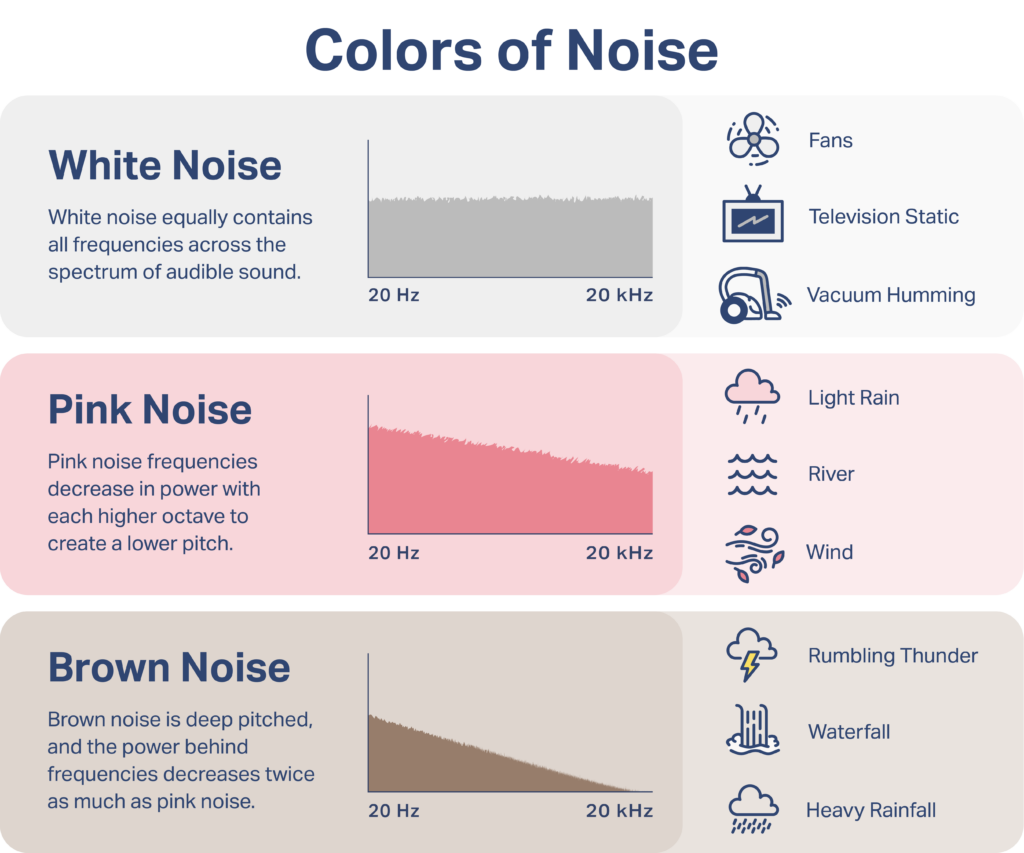 Colors of Noise

White Noise

White noise equally contains all frequencies across the spectrum of audible sound.

20 Hz

20 kHz

Fans

Television Static

Vacuum Humming

Pink Noise

Pink noise frequencies decrease in power with each higher octave to create a lower pitch.

20 Hz

20 kHz

Light Rain

River

Wind

Brown Noise

Brown noise is deep pitched, and the power behind frequencies decreases twice as much as pink noise.

20 Hz

20 kHz

Rumbling Thunder

Waterfall

Heavy Rainfall